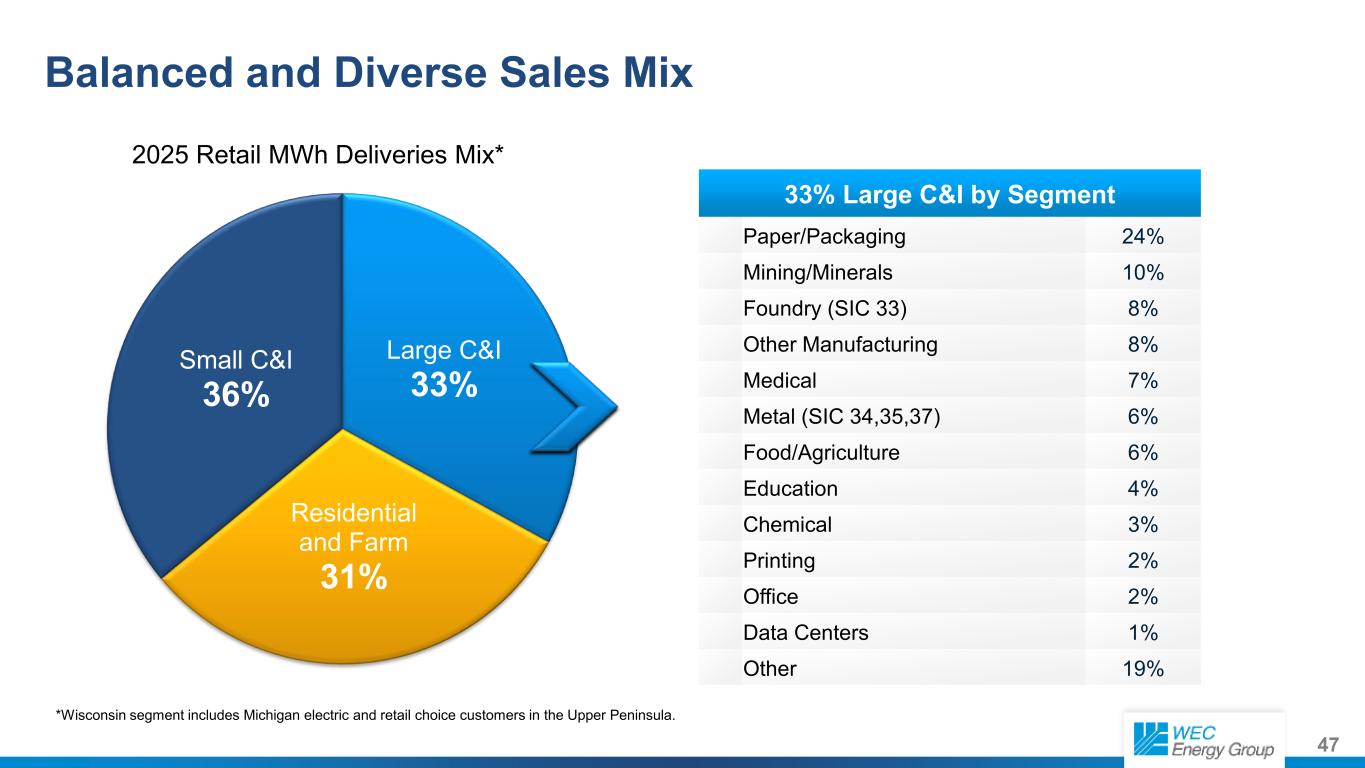 Balanced and Diverse Sales Mix

2025 Retail MWh Deliveries Mix*

Small C&I
36%

Large C&I
33%

Residential and Farm
31%

| 33% Large C&I by Segment | |
|---|---|
| Paper/Packaging | 24% |
| Mining/Minerals | 10% |
| Foundry (SIC 33) | 8% |
| Other Manufacturing | 8% |
| Medical | 7% |
| Metal (SIC 34,35,37) | 6% |
| Food/Agriculture | 6% |
| Education | 4% |
| Chemical | 3% |
| Printing | 2% |
| Office | 2% |
| Data Centers | 1% |
| Other | 19% |

*Wisconsin segment includes Michigan electric and retail choice customers in the Upper Peninsula.

WEC Energy Group

47